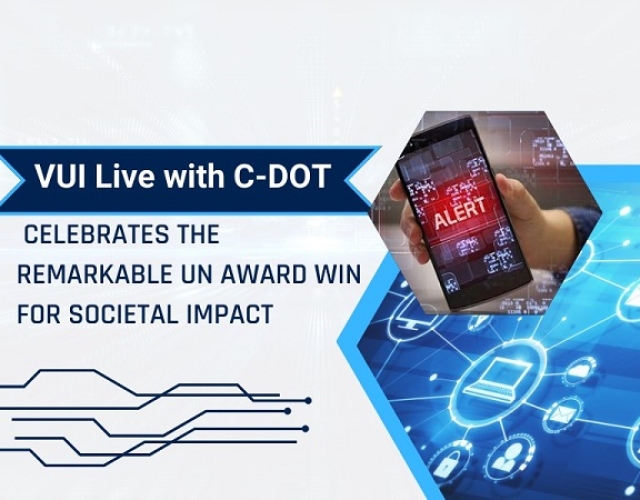 VUI Live with C-DOT

CELEBRATES THE REMARKABLE UN AWARD WIN FOR SOCIETAL IMPACT

ALERT